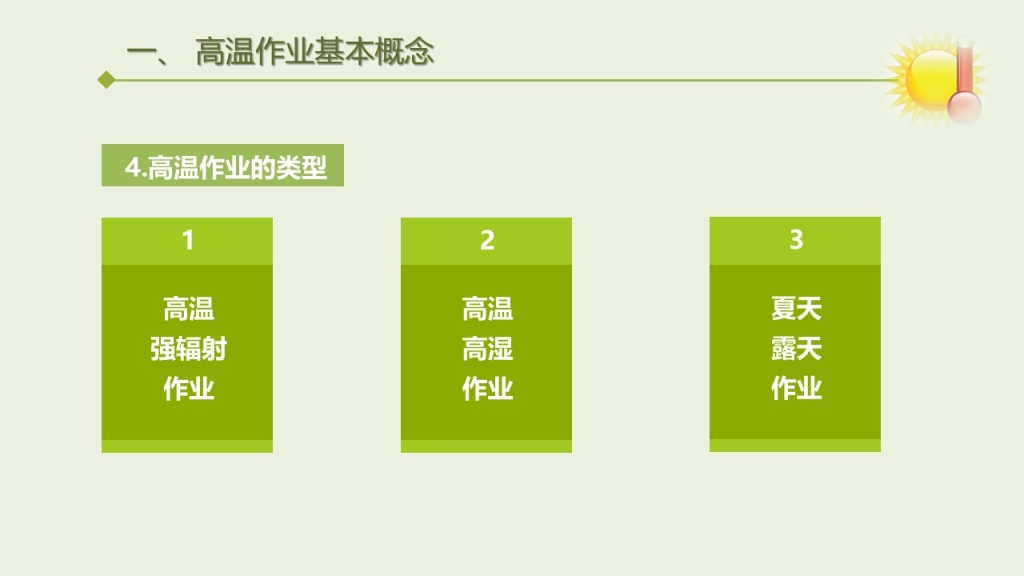 一、 高温作业基本概念

4.高温作业的类型

1

高温
强辐射
作业

2

高温
高湿
作业

3

夏天
露天
作业